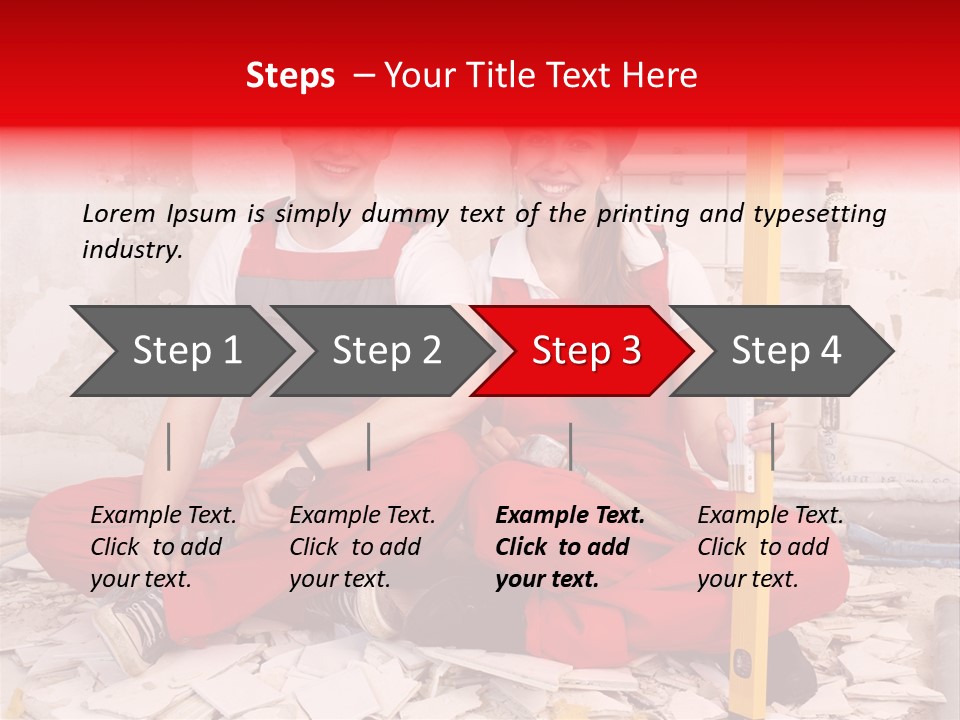 Steps – Your Title Text Here

Lorem Ipsum is simply dummy text of the printing and typesetting industry.

Step 1

Step 2

Step 3

Step 4

Example Text. Click to add your text.

Example Text. Click to add your text.

Example Text. Click to add your text.

Example Text. Click to add your text.